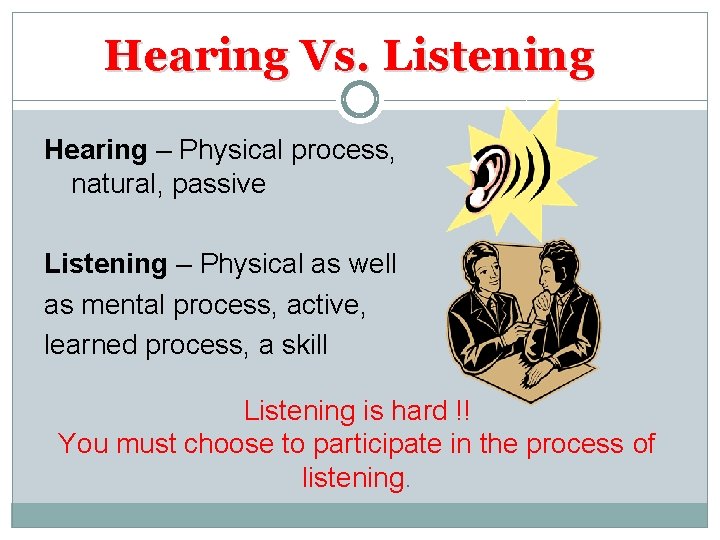 Hearing Vs. Listening

Hearing – Physical process, natural, passive

Listening – Physical as well as mental process, active, learned process, a skill

Listening is hard !!
You must choose to participate in the process of listening.